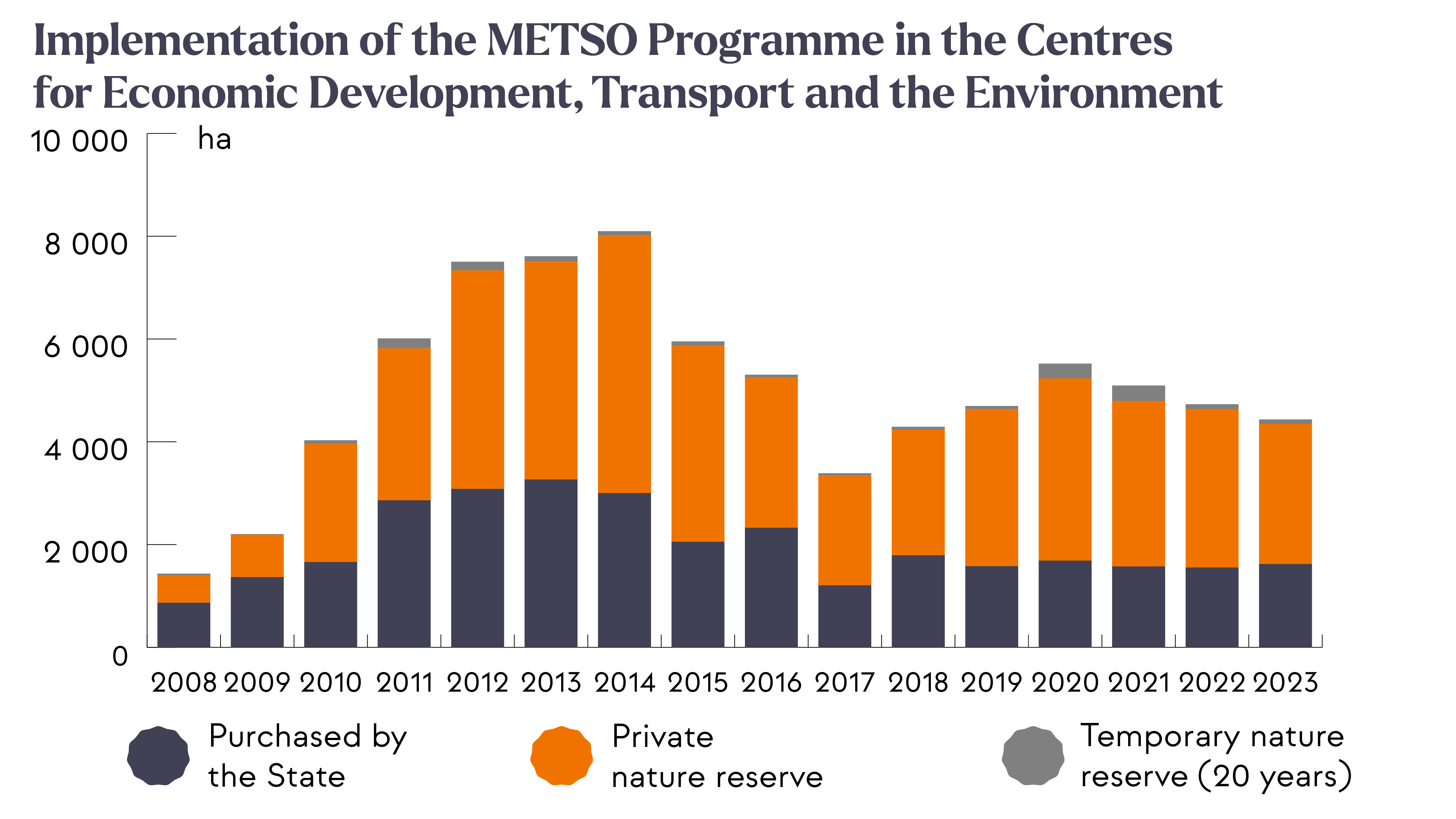 Implementation of the METSO Programme in the Centres for Economic Development, Transport and the Environment

10 000 ha
8 000
6 000
4 000
2 000
0

2008 2009 2010 2011 2012 2013 2014 2015 2016 2017 2018 2019 2020 2021 2022 2023

Purchased by the State

Private nature reserve

Temporary nature reserve (20 years)